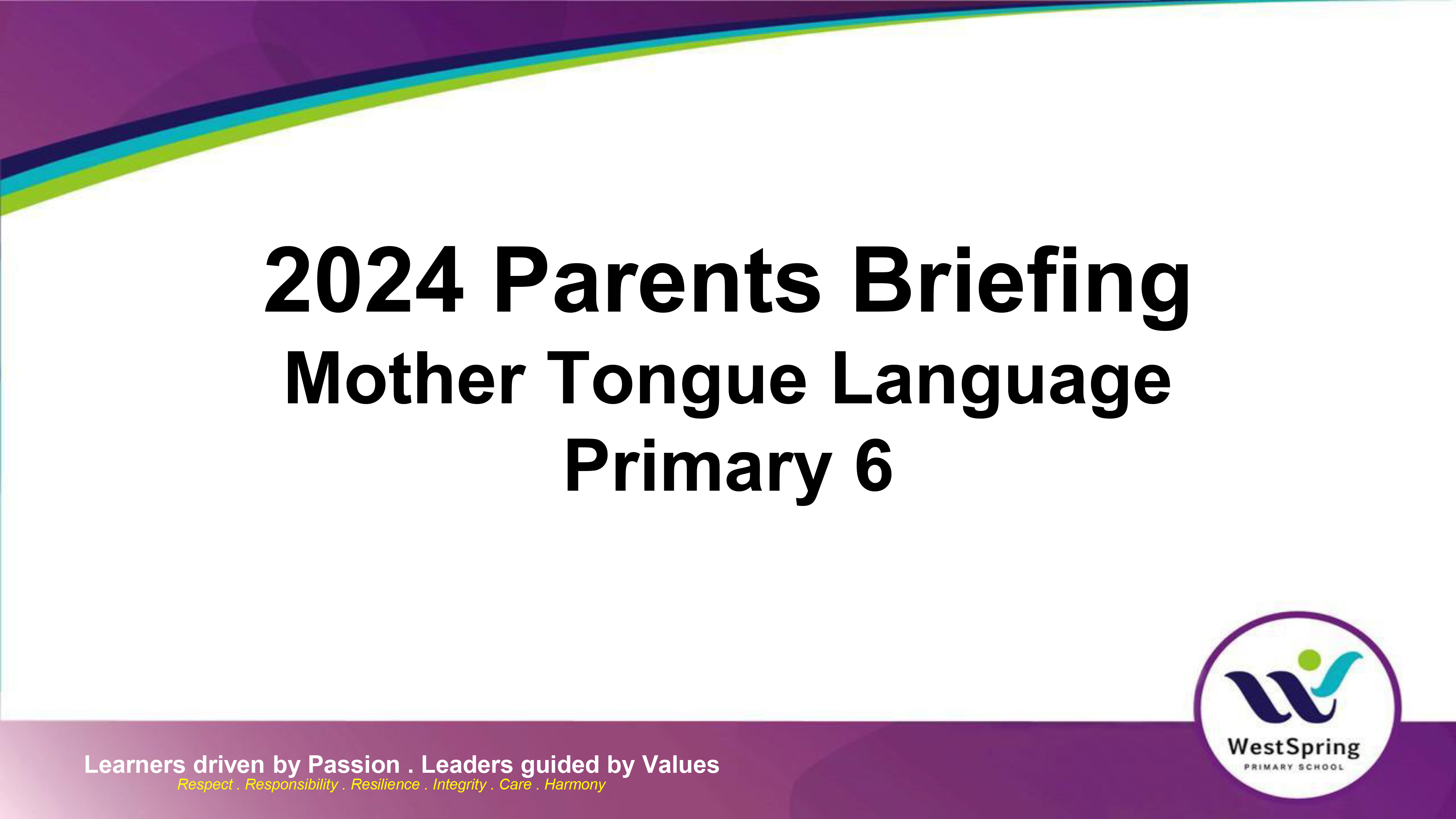 2024 Parents Briefing
Mother Tongue Language
Primary 6

Learners driven by Passion . Leaders guided by Values
Respect . Responsibility . Resilience . Integrity . Care . Harmony

WestSpring
PRIMARY SCHOOL